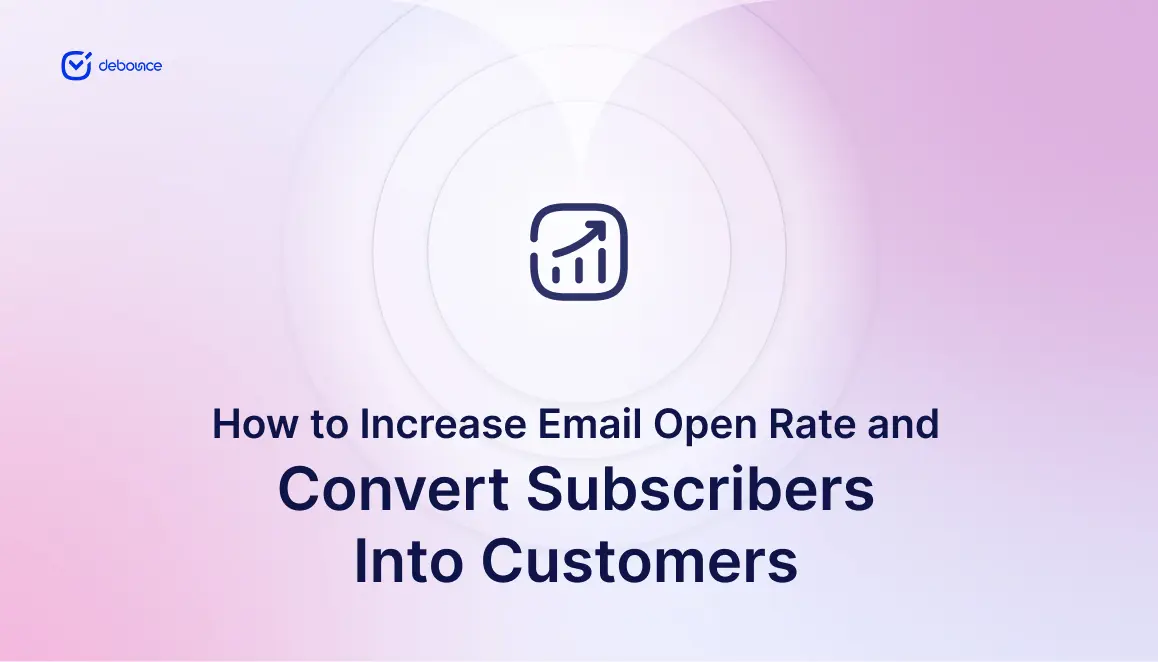 debounce

How to Increase Email Open Rate and Convert Subscribers Into Customers